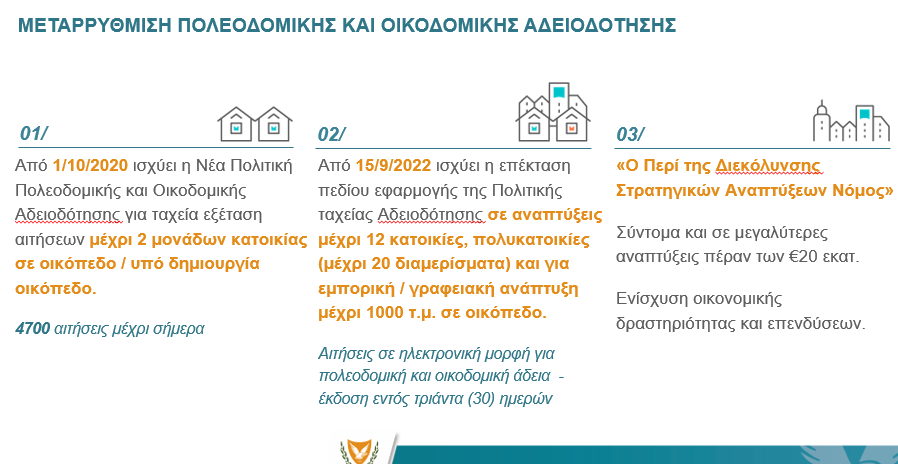 ΜΕΤΑΡΡΥΘΜΙΣΗ ΠΟΛΕΟΔΟΜΙΚΗΣ ΚΑΙ ΟΙΚΟΔΟΜΙΚΗΣ ΑΔΕΙΟΔΟΤΗΣΗΣ

01/

Από 1/10/2020 ισχύει η Νέα Πολιτική Πολεοδομικής και Οικοδομικής Αδειοδότησης για ταχεία εξέταση αιτήσεων μέχρι 2 μονάδων κατοικίας σε οικόπεδο / υπό δημιουργία οικόπεδο.

4700 αιτήσεις μέχρι σήμερα

02/

Από 15/9/2022 ισχύει η επέκταση πεδίου εφαρμογής της Πολιτικής ταχείας Αδειοδότησης σε αναπτύξεις μέχρι 12 κατοικίες, πολυκατοικίες (μέχρι 20 διαμερίσματα) και για εμπορική / γραφειακή ανάπτυξη μέχρι 1000 τ.μ. σε οικόπεδο.

Αιτήσεις σε ηλεκτρονική μορφή για πολεοδομική και οικοδομική άδεια - έκδοση εντός τριάντα (30) ημερών

03/

«Ο Περί της Διεκόλυνσης Στρατηγικών Αναπτύξεων Νόμος»

Σύντομα και σε μεγαλύτερες αναπτύξεις πέραν των €20 εκατ.

Ενίσχυση οικονομικής δραστηριότητας και επενδύσεων.